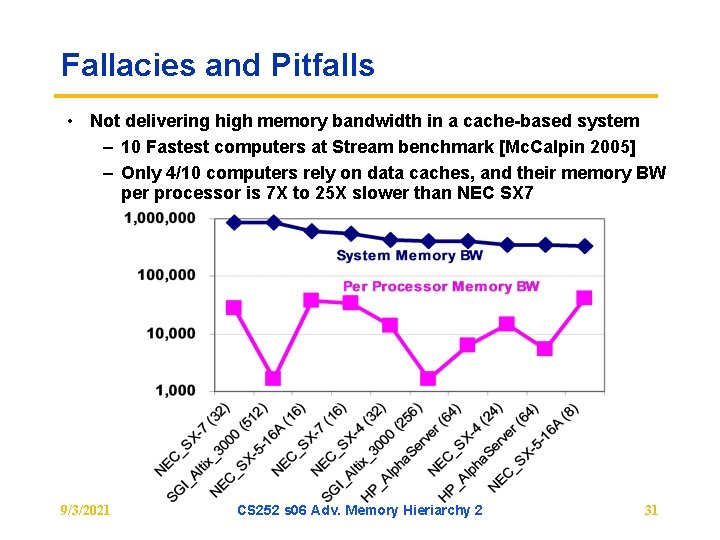 Fallacies and Pitfalls

• Not delivering high memory bandwidth in a cache-based system
– 10 Fastest computers at Stream benchmark [McCalpin 2005]
– Only 4/10 computers rely on data caches, and their memory BW per processor is 7X to 25X slower than NEC SX7

1,000,000
100,000
10,000
1,000

System Memory BW
Per Processor Memory BW

NEC_SX-7 (32)
SGI_Altix_3000 (512)
NEC_SX-5-16A (16)
NEC_SX-7 (16)
NEC_SX-4 (32)
SGI_Altix_3000 (256)
HP_AlphaServer (64)
NEC_SX-4 (24)
HP_AlphaServer (64)
NEC_SX-5-16A (8)

9/3/2021
CS252 s06 Adv. Memory Hieriarchy 2
31